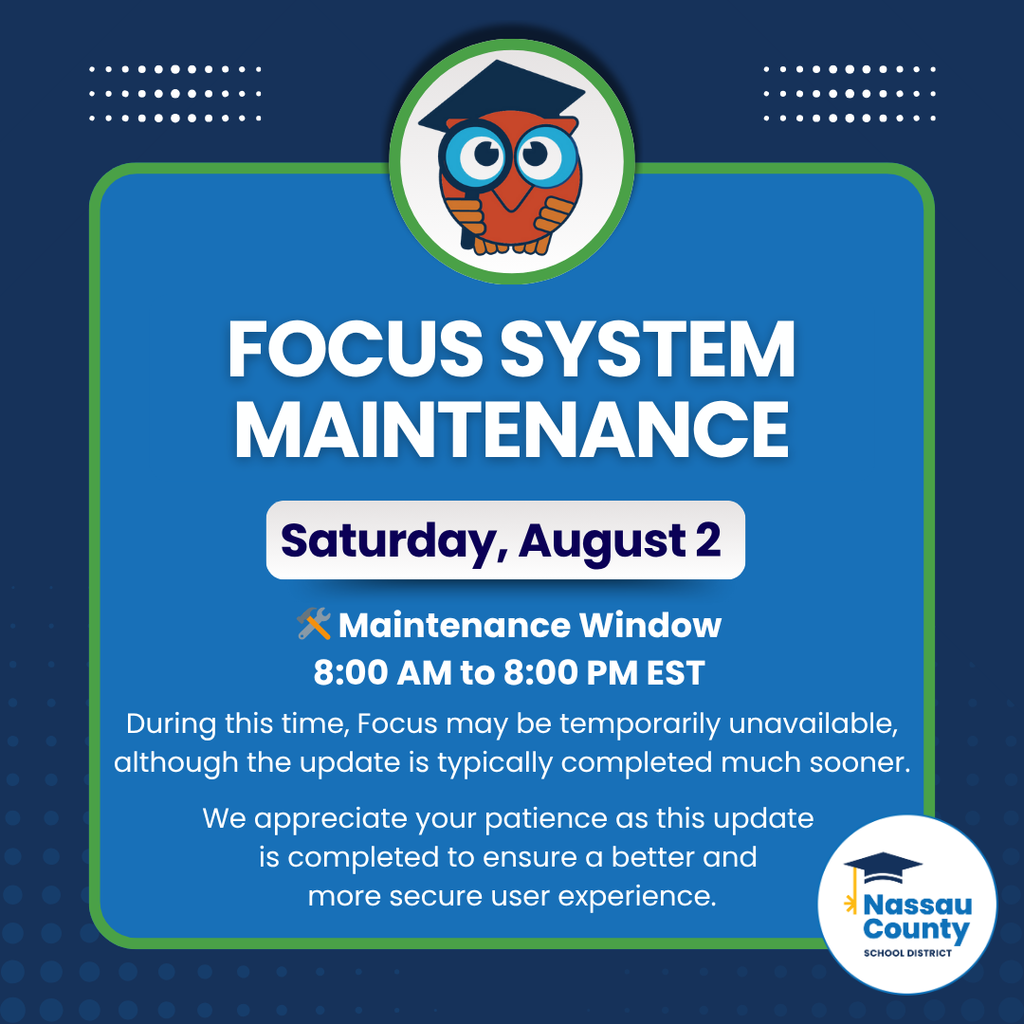 FOCUS SYSTEM MAINTENANCE

Saturday, August 2

🛠️ Maintenance Window
8:00 AM to 8:00 PM EST

During this time, Focus may be temporarily unavailable, although the update is typically completed much sooner.

We appreciate your patience as this update is completed to ensure a better and more secure user experience.

Nassau County
SCHOOL DISTRICT